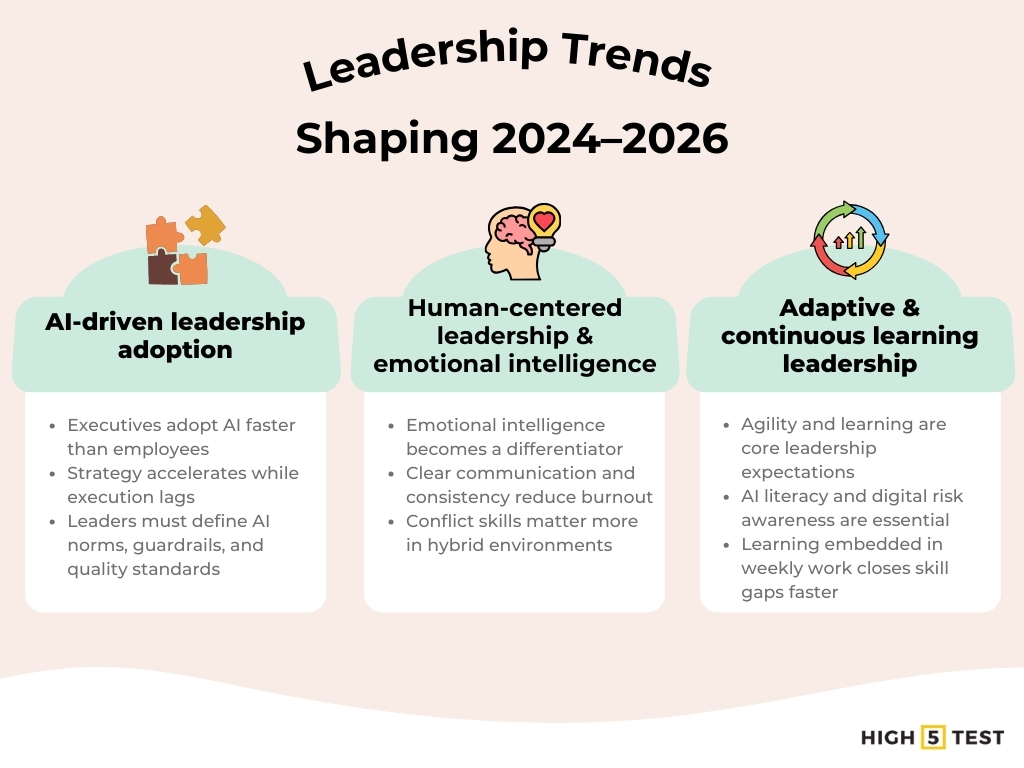 Leadership Trends
Shaping 2024–2026

AI-driven leadership adoption

- Executives adopt AI faster than employees
- Strategy accelerates while execution lags
- Leaders must define AI norms, guardrails, and quality standards

Human-centered leadership & emotional intelligence

- Emotional intelligence becomes a differentiator
- Clear communication and consistency reduce burnout
- Conflict skills matter more in hybrid environments

Adaptive & continuous learning leadership

- Agility and learning are core leadership expectations
- AI literacy and digital risk awareness are essential
- Learning embedded in weekly work closes skill gaps faster

HIGH 5 TEST